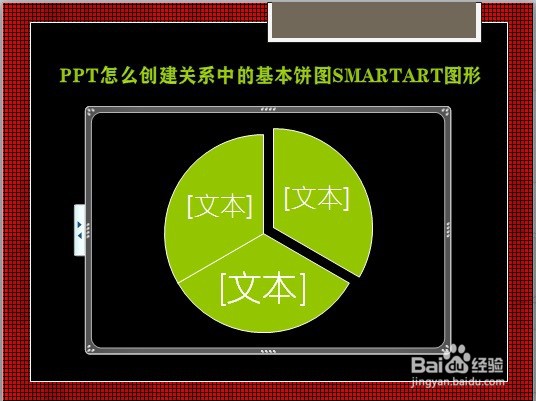 PPT怎么创建关系中的基本饼图SMARTART图形

[文本]

[文本]

[文本]

Baidu经验
jingyan.baidu.com